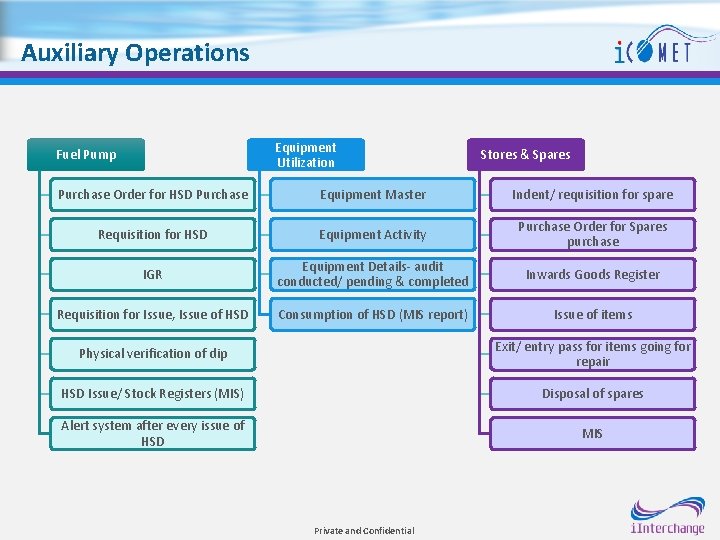 Auxiliary Operations

iCOMET

Fuel Pump

Purchase Order for HSD Purchase

Requisition for HSD

IGR

Requisition for Issue, Issue of HSD

Physical verification of dip

HSD Issue/ Stock Registers (MIS)

Alert system after every issue of HSD

Equipment Utilization

Equipment Master

Equipment Activity

Equipment Details- audit conducted/ pending & completed

Consumption of HSD (MIS report)

Stores & Spares

Indent/ requisition for spare

Purchase Order for Spares purchase

Inwards Goods Register

Issue of items

Exit/ entry pass for items going for repair

Disposal of spares

MIS

Private and Confidential

iInterchange